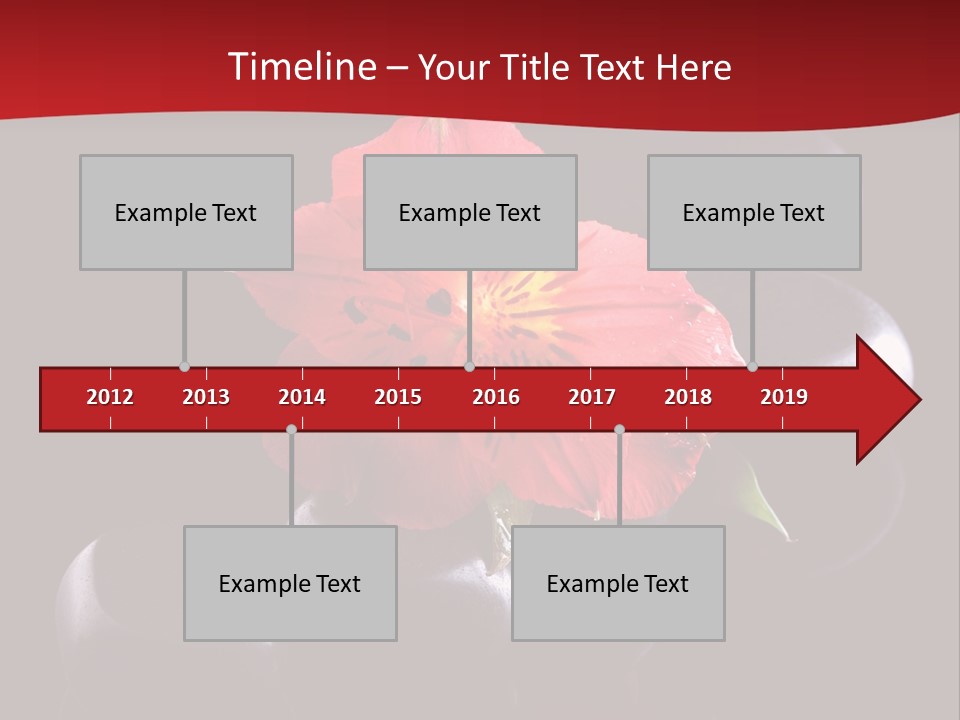 Timeline – Your Title Text Here

Example Text

Example Text

Example Text

2012 2013 2014 2015 2016 2017 2018 2019

Example Text

Example Text